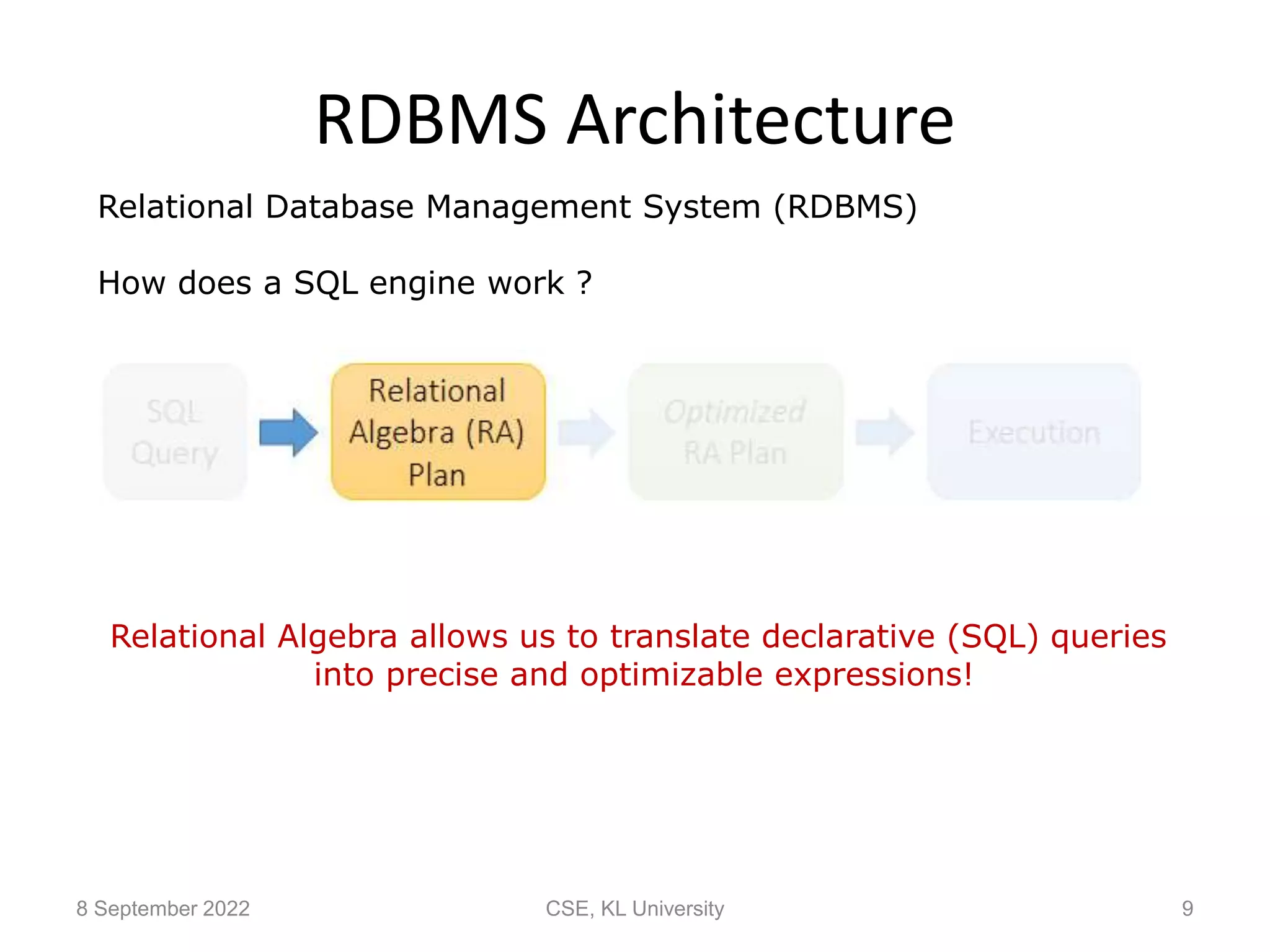 RDBMS Architecture

Relational Database Management System (RDBMS)

How does a SQL engine work ?

SQL Query

Relational Algebra (RA) Plan

Optimized RA Plan

Execution

Relational Algebra allows us to translate declarative (SQL) queries into precise and optimizable expressions!

8 September 2022

CSE, KL University

9